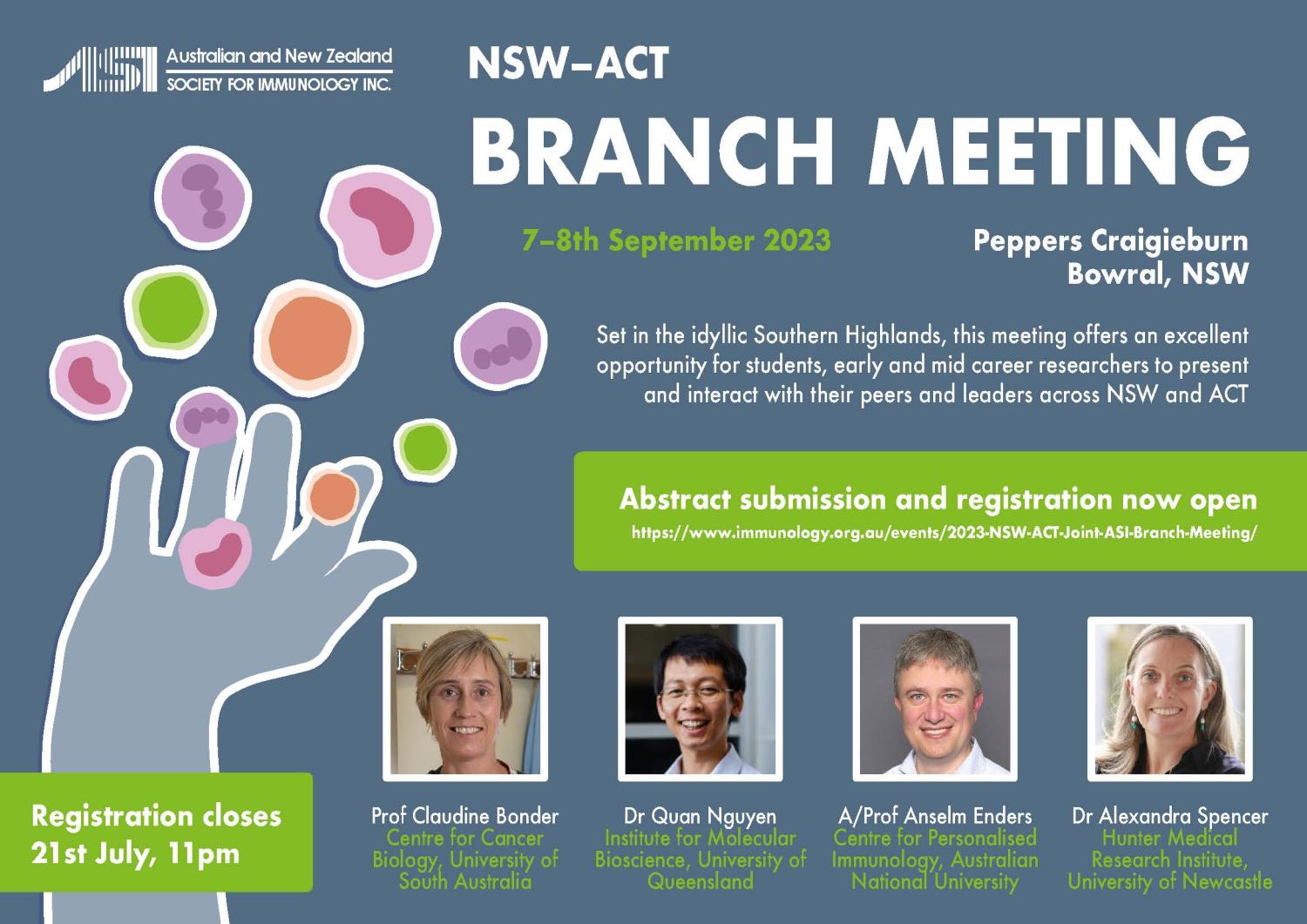 ASI Australian and New Zealand SOCIETY FOR IMMUNOLOGY INC.

NSW–ACT

BRANCH MEETING

7–8th September 2023

Peppers Craigieburn Bowral, NSW

Set in the idyllic Southern Highlands, this meeting offers an excellent opportunity for students, early and mid career researchers to present and interact with their peers and leaders across NSW and ACT

Abstract submission and registration now open

https://www.immunology.org.au/events/2023-NSW-ACT-Joint-ASI-Branch-Meeting/

Registration closes 21st July, 11pm

Prof Claudine Bonder
Centre for Cancer Biology, University of South Australia

Dr Quan Nguyen
Institute for Molecular Bioscience, University of Queensland

A/Prof Anselm Enders
Centre for Personalised Immunology, Australian National University

Dr Alexandra Spencer
Hunter Medical Research Institute, University of Newcastle